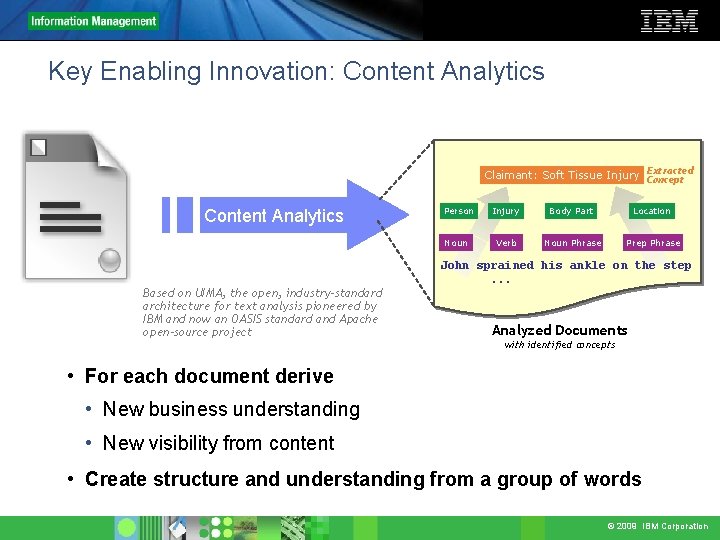 Information Management

IBM

Key Enabling Innovation: Content Analytics

Content Analytics

Based on UIMA, the open, industry-standard architecture for text analysis pioneered by IBM and now an OASIS standard and Apache open-source project

Claimant: Soft Tissue Injury

Extracted Concept

Person

Injury

Body Part

Location

Noun

Verb

Noun Phrase

Prep Phrase

John sprained his ankle on the step

...

Analyzed Documents
with identified concepts

• For each document derive
 • New business understanding
 • New visibility from content
• Create structure and understanding from a group of words

© 2009 IBM Corporation